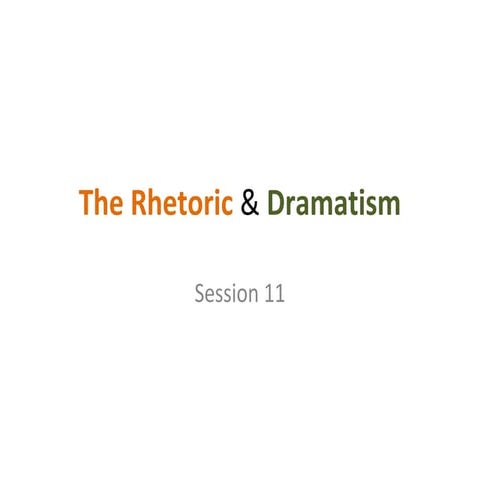 The Rhetoric & Dramatism

Session 11